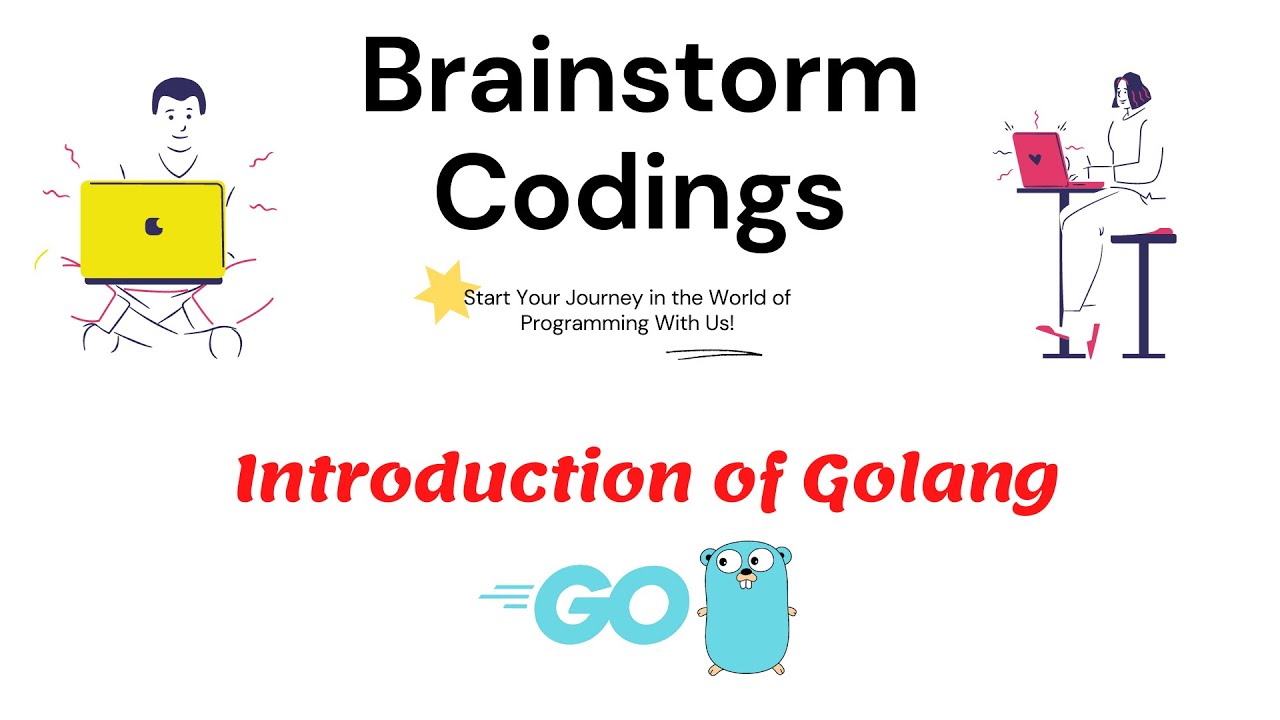 Brainstorm Codings

Start Your Journey in the World of Programming With Us!

Introduction of Golang

GO